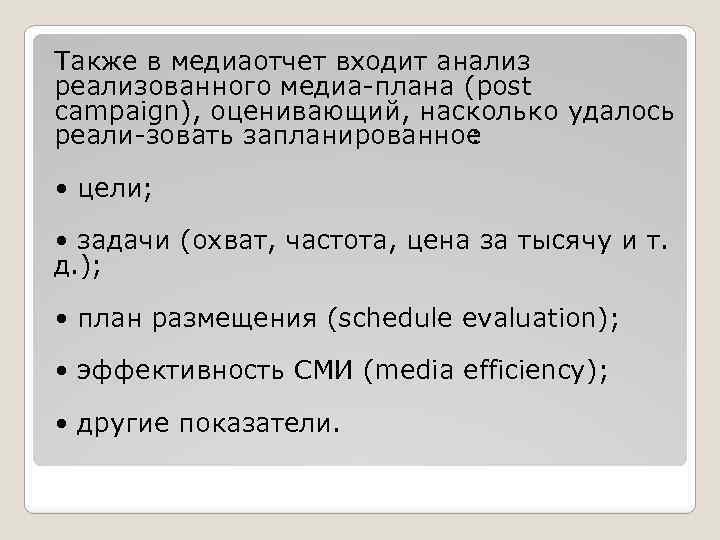 Также в медиаотчет входит анализ реализованного медиа-плана (post campaign), оценивающий, насколько удалось реали-зовать запланированное:

• цели;

• задачи (охват, частота, цена за тысячу и т. д.);

• план размещения (schedule evaluation);

• эффективность СМИ (media efficiency);

• другие показатели.